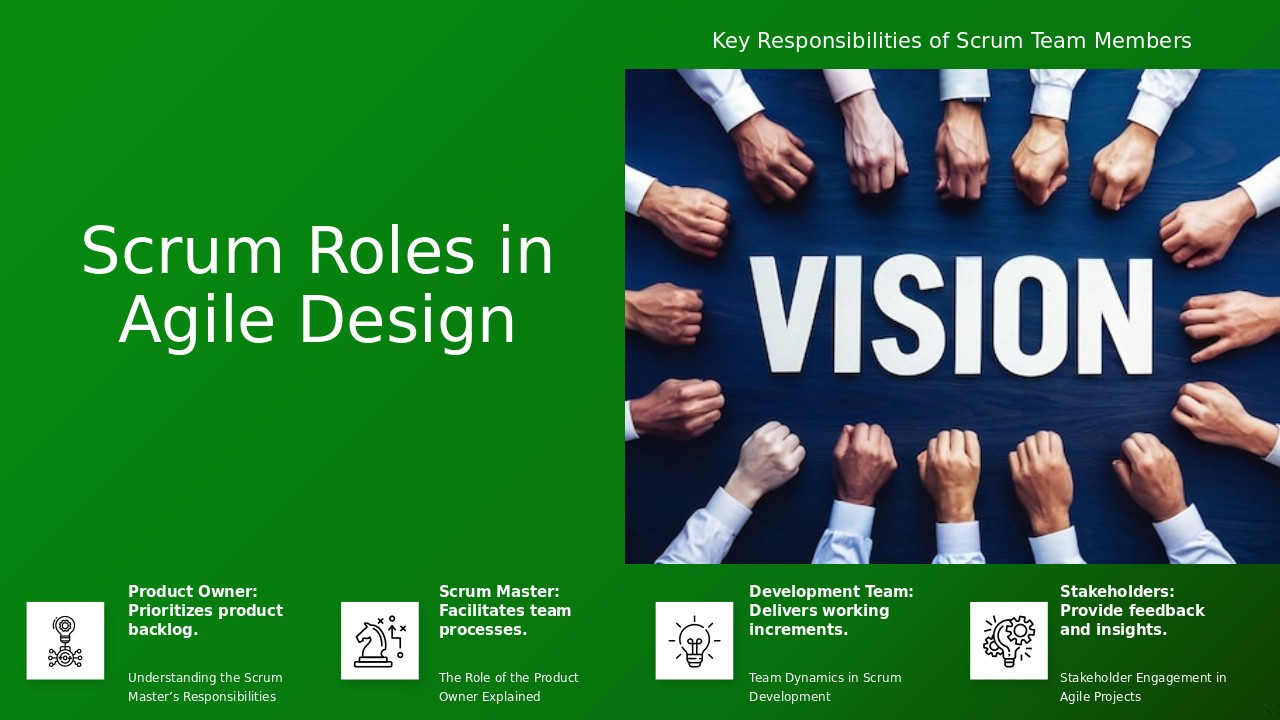 Key Responsibilities of Scrum Team Members

Scrum Roles in Agile Design

VISION

Product Owner: Prioritizes product backlog.

Understanding the Scrum Master's Responsibilities

Scrum Master: Facilitates team processes.

The Role of the Product Owner Explained

Development Team: Delivers working increments.

Team Dynamics in Scrum Development

Stakeholders: Provide feedback and insights.

Stakeholder Engagement in Agile Projects